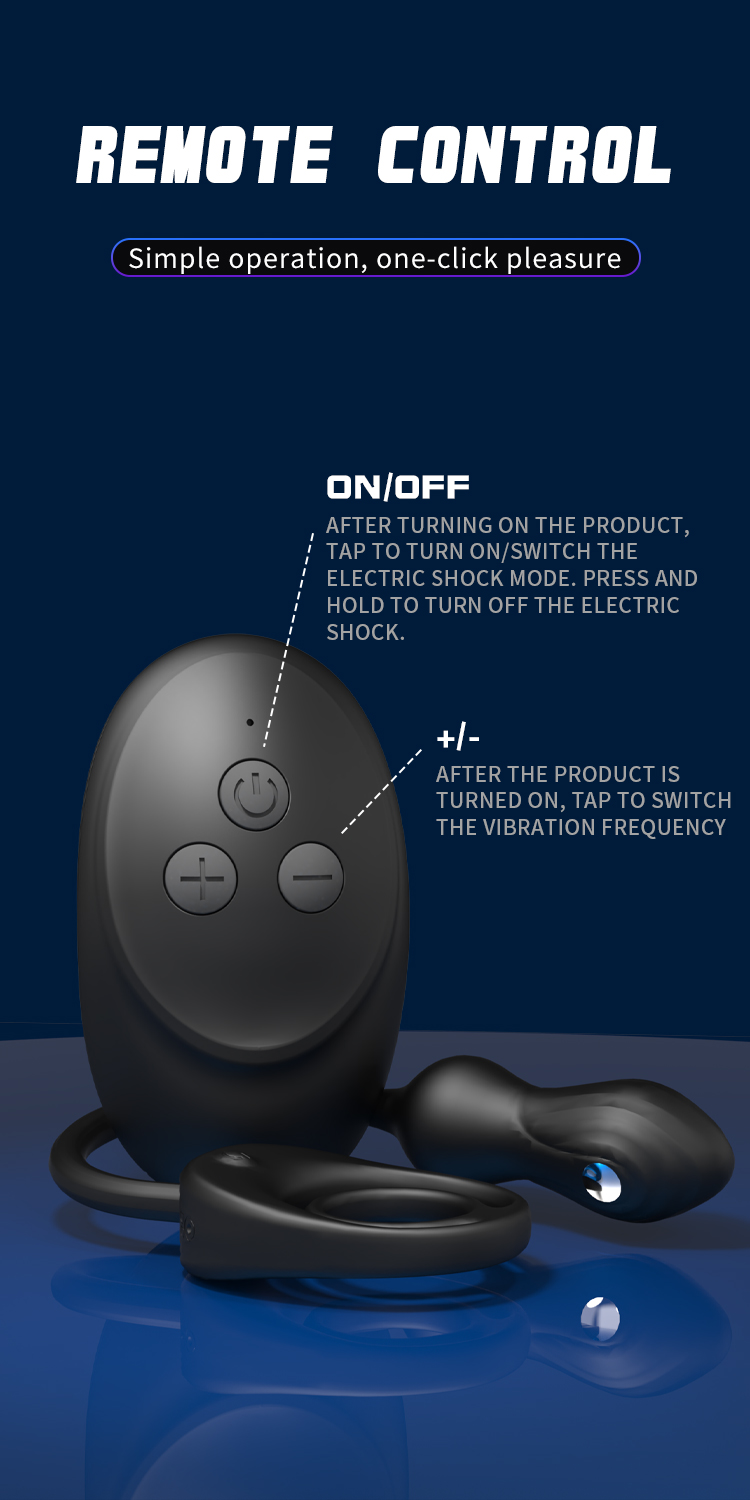 REMOTE CONTROL

Simple operation, one-click pleasure

ON/OFF

AFTER TURNING ON THE PRODUCT, TAP TO TURN ON/SWITCH THE ELECTRIC SHOCK MODE. PRESS AND HOLD TO TURN OFF THE ELECTRIC SHOCK.

+/-

AFTER THE PRODUCT IS TURNED ON, TAP TO SWITCH THE VIBRATION FREQUENCY